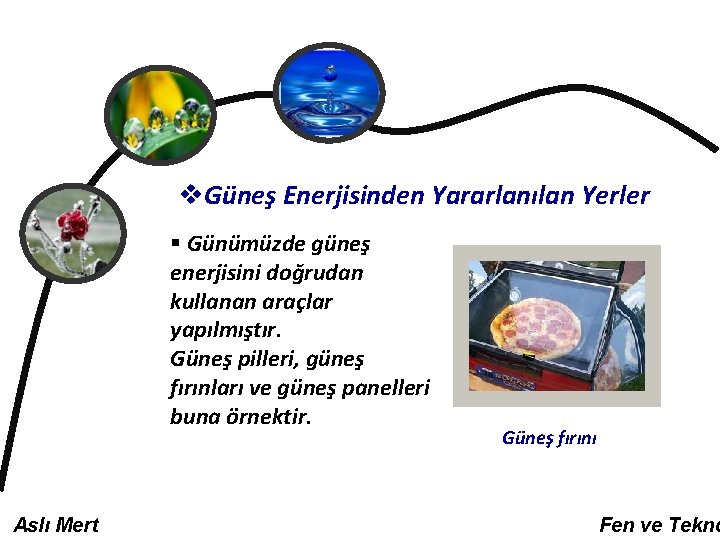 ❖Güneş Enerjisinden Yararlanılan Yerler

▪ Günümüzde güneş enerjisini doğrudan kullanan araçlar yapılmıştır.
Güneş pilleri, güneş fırınları ve güneş panelleri buna örnektir.

Güneş fırını

Aslı Mert

Fen ve Tekno